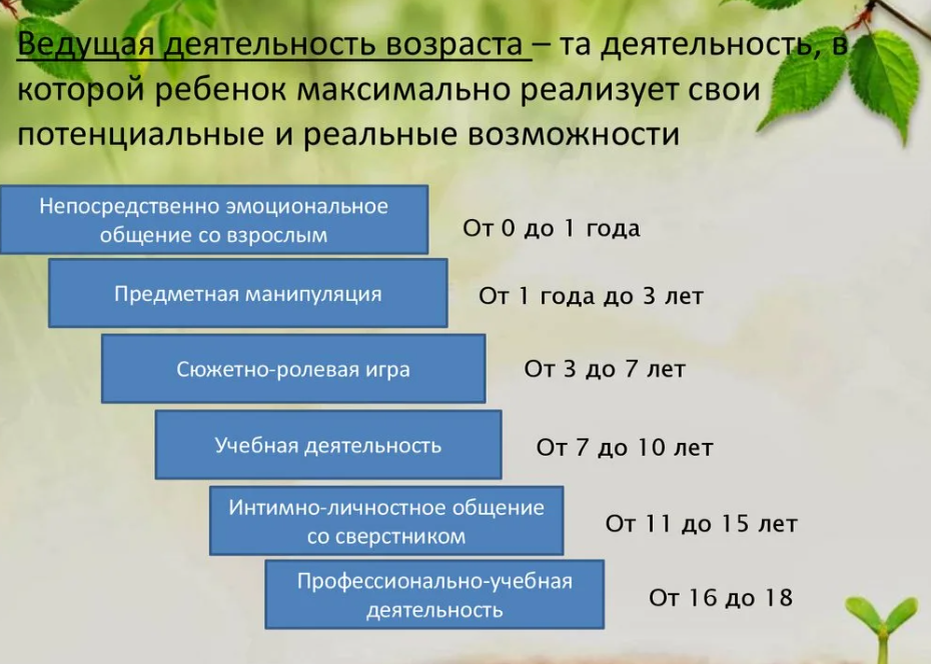 Ведущая деятельность возраста – та деятельность, в которой ребенок максимально реализует свои потенциальные и реальные возможности

Непосредственно эмоциональное общение со взрослым

От 0 до 1 года

Предметная манипуляция

От 1 года до 3 лет

Сюжетно-ролевая игра

От 3 до 7 лет

Учебная деятельность

От 7 до 10 лет

Интимно-личностное общение со сверстником

От 11 до 15 лет

Профессионально-учебная деятельность

От 16 до 18